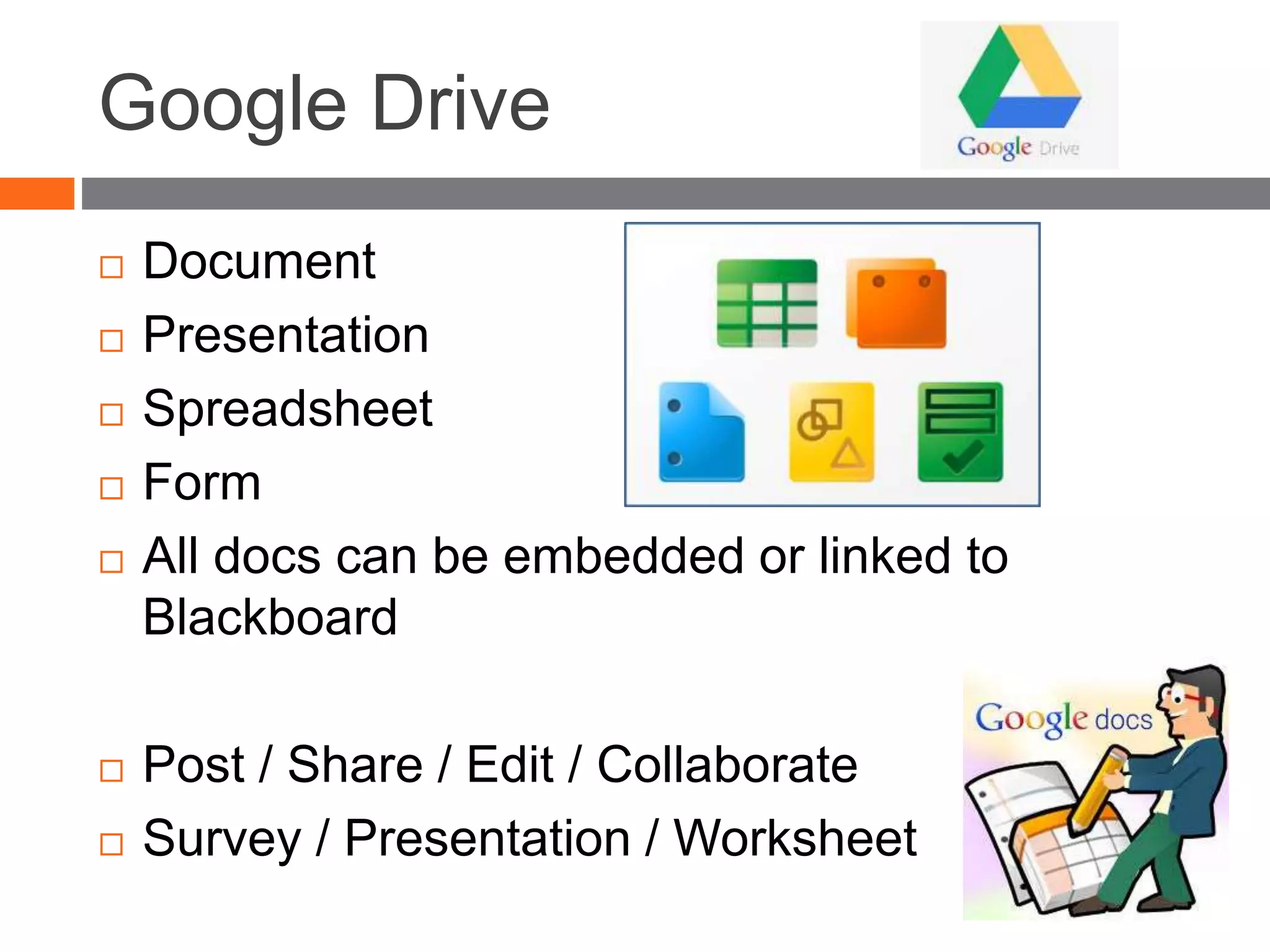 Google Drive

Google Drive

□ Document
□ Presentation
□ Spreadsheet
□ Form
□ All docs can be embedded or linked to Blackboard

□ Post / Share / Edit / Collaborate
□ Survey / Presentation / Worksheet

Google docs